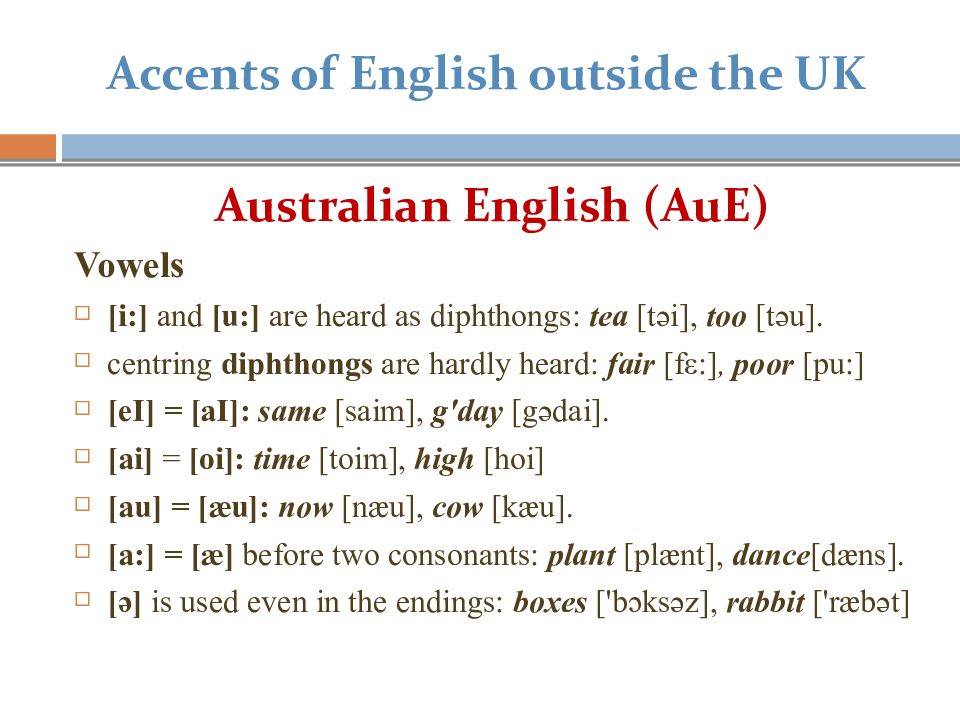 Accents of English outside the UK

Australian English (AuE)

Vowels

□ [i:] and [u:] are heard as diphthongs: tea [təi], too [təu].

□ centring diphthongs are hardly heard: fair [fɛ:], poor [pu:]

□ [eI] = [aI]: same [saim], g'day [gədai].

□ [ai] = [oi]: time [toim], high [hoi]

□ [au] = [æu]: now [næu], cow [kæu].

□ [a:] = [æ] before two consonants: plant [plænt], dance[dæns].

□ [ə] is used even in the endings: boxes ['bɔksəz], rabbit ['ræbət]